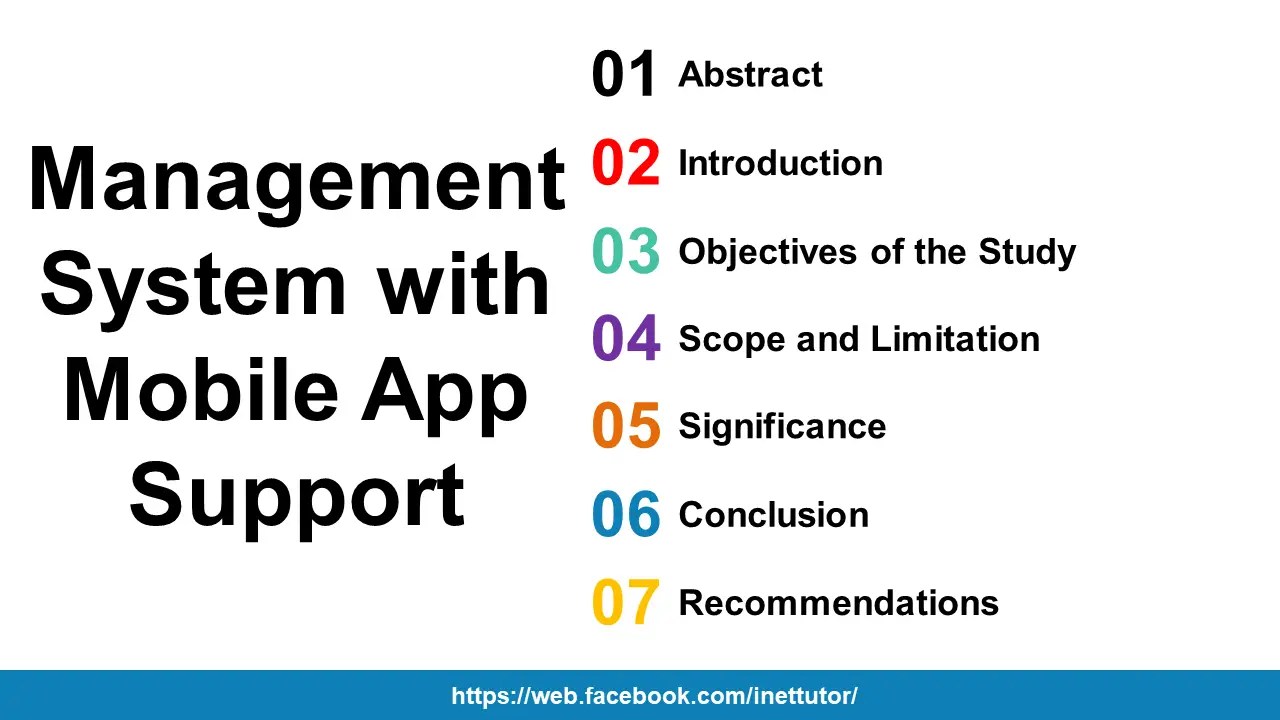 Management System with Mobile App Support

01 Abstract
02 Introduction
03 Objectives of the Study
04 Scope and Limitation
05 Significance
06 Conclusion
07 Recommendations

https://web.facebook.com/inettutor/